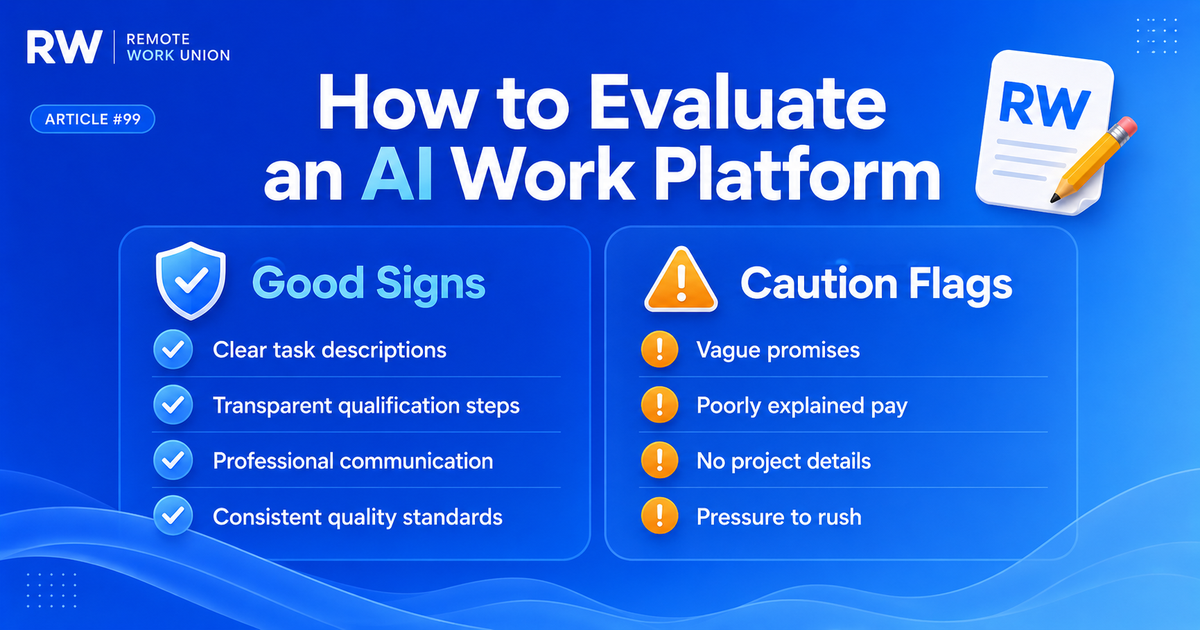 RW | REMOTE WORK UNION

ARTICLE #99

How to Evaluate an AI Work Platform

RW

Good Signs

Clear task descriptions

Transparent qualification steps

Professional communication

Consistent quality standards

Caution Flags

Vague promises

Poorly explained pay

No project details

Pressure to rush